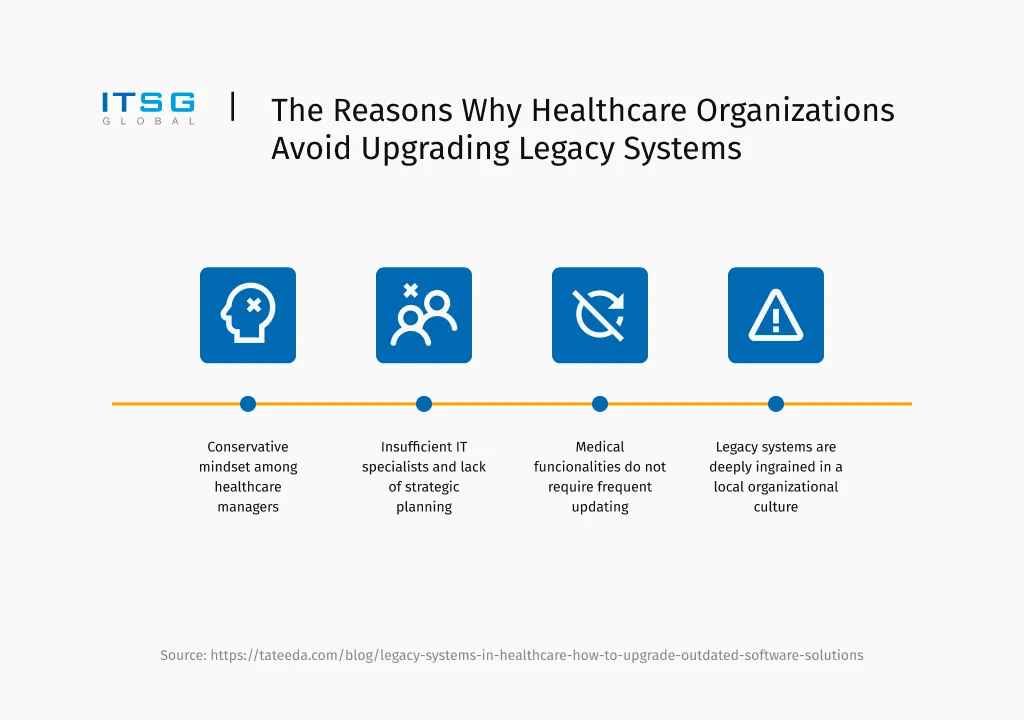 ITSG
GLOBAL

The Reasons Why Healthcare Organizations Avoid Upgrading Legacy Systems

Conservative mindset among healthcare managers

Insufficient IT specialists and lack of strategic planning

Medical funcionalities do not require frequent updating

Legacy systems are deeply ingrained in a local organizational culture

Source: https://tateeda.com/blog/legacy-systems-in-healthcare-how-to-upgrade-outdated-software-solutions